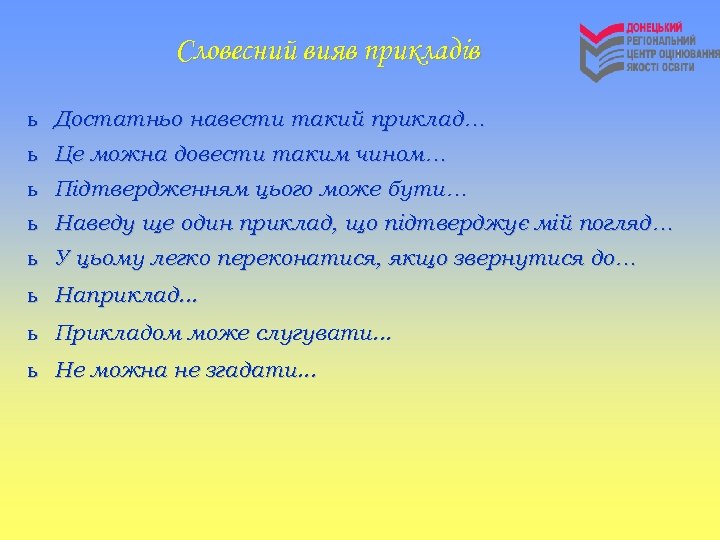 Словесний вияв прикладів

ДОНЕЦЬКИЙ РЕГІОНАЛЬНИЙ ЦЕНТР ОЦІНЮВАННЯ ЯКОСТІ ОСВІТИ

ь Достатньо навести такий приклад…
ь Це можна довести таким чином…
ь Підтвердженням цього може бути…
ь Наведу ще один приклад, що підтверджує мій погляд…
ь У цьому легко переконатися, якщо звернутися до…
ь Наприклад...
ь Прикладом може слугувати...
ь Не можна не згадати...